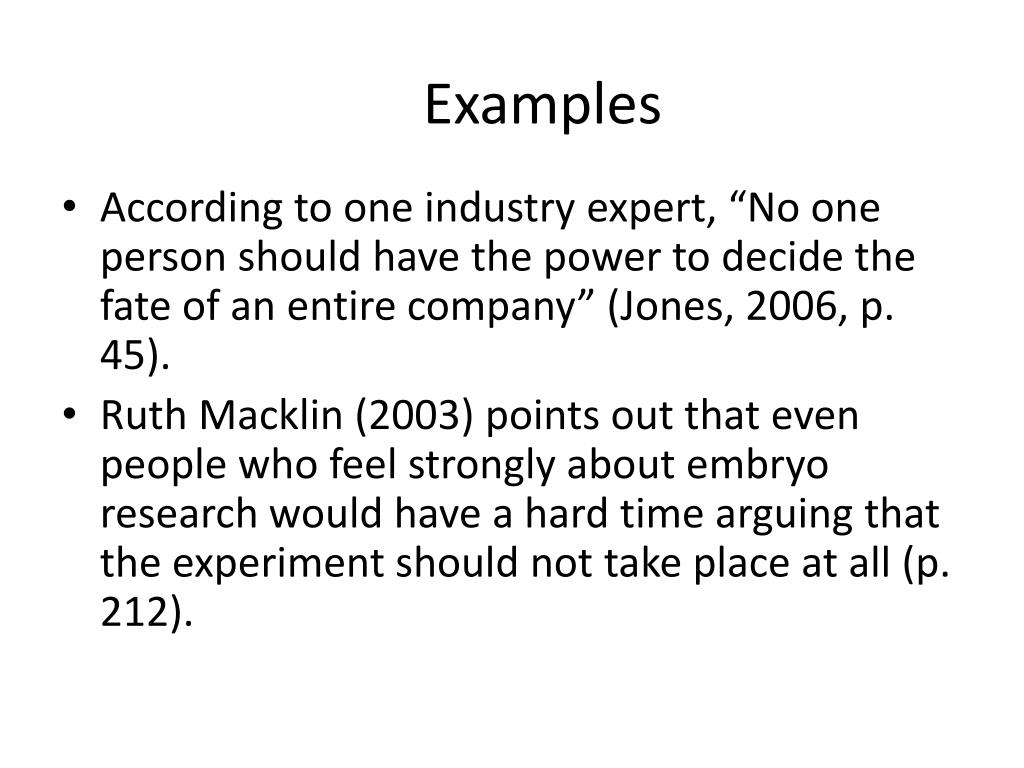 Examples

• According to one industry expert, “No one person should have the power to decide the fate of an entire company” (Jones, 2006, p. 45).

• Ruth Macklin (2003) points out that even people who feel strongly about embryo research would have a hard time arguing that the experiment should not take place at all (p. 212).